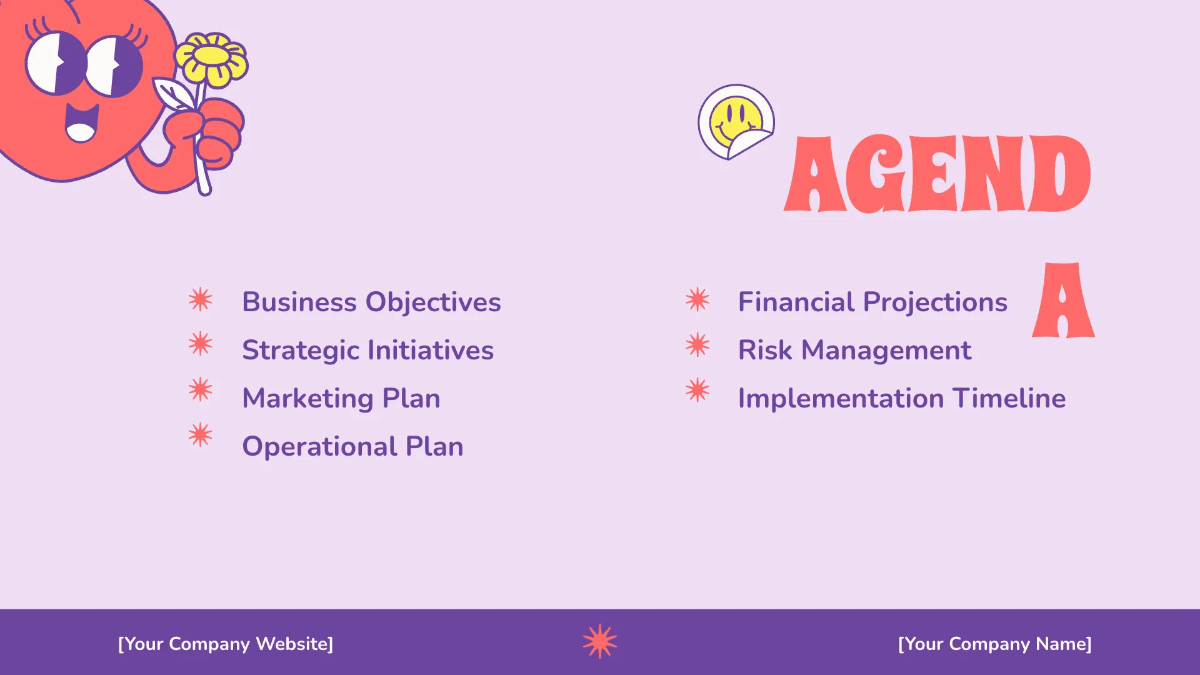 AGENDA

Business Objectives
Strategic Initiatives
Marketing Plan
Operational Plan

Financial Projections
Risk Management
Implementation Timeline

[Your Company Website]
[Your Company Name]